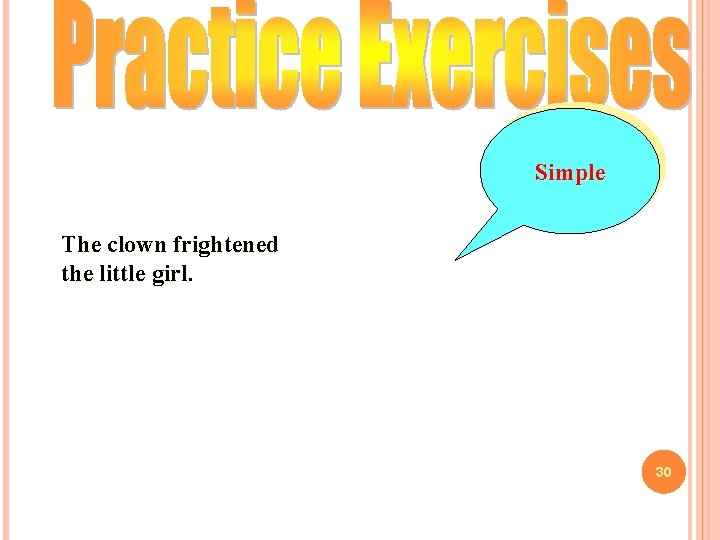 Practice Exercises

Simple

The clown frightened the little girl.

30